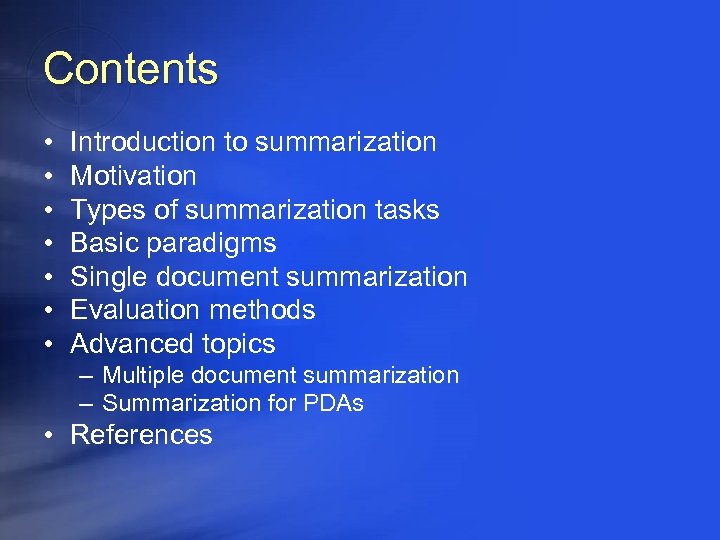 Contents

• Introduction to summarization
• Motivation
• Types of summarization tasks
• Basic paradigms
• Single document summarization
• Evaluation methods
• Advanced topics
  – Multiple document summarization
  – Summarization for PDAs
• References